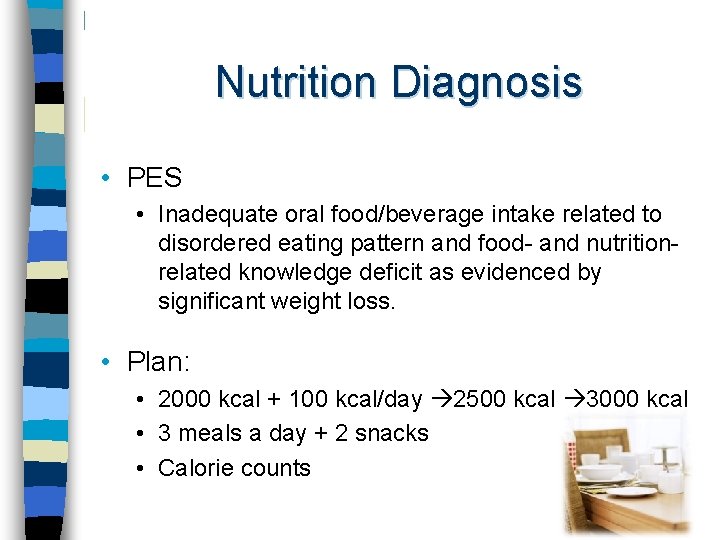 Nutrition Diagnosis

• PES
  • Inadequate oral food/beverage intake related to disordered eating pattern and food- and nutrition-related knowledge deficit as evidenced by significant weight loss.

• Plan:
  • 2000 kcal + 100 kcal/day →2500 kcal →3000 kcal
  • 3 meals a day + 2 snacks
  • Calorie counts